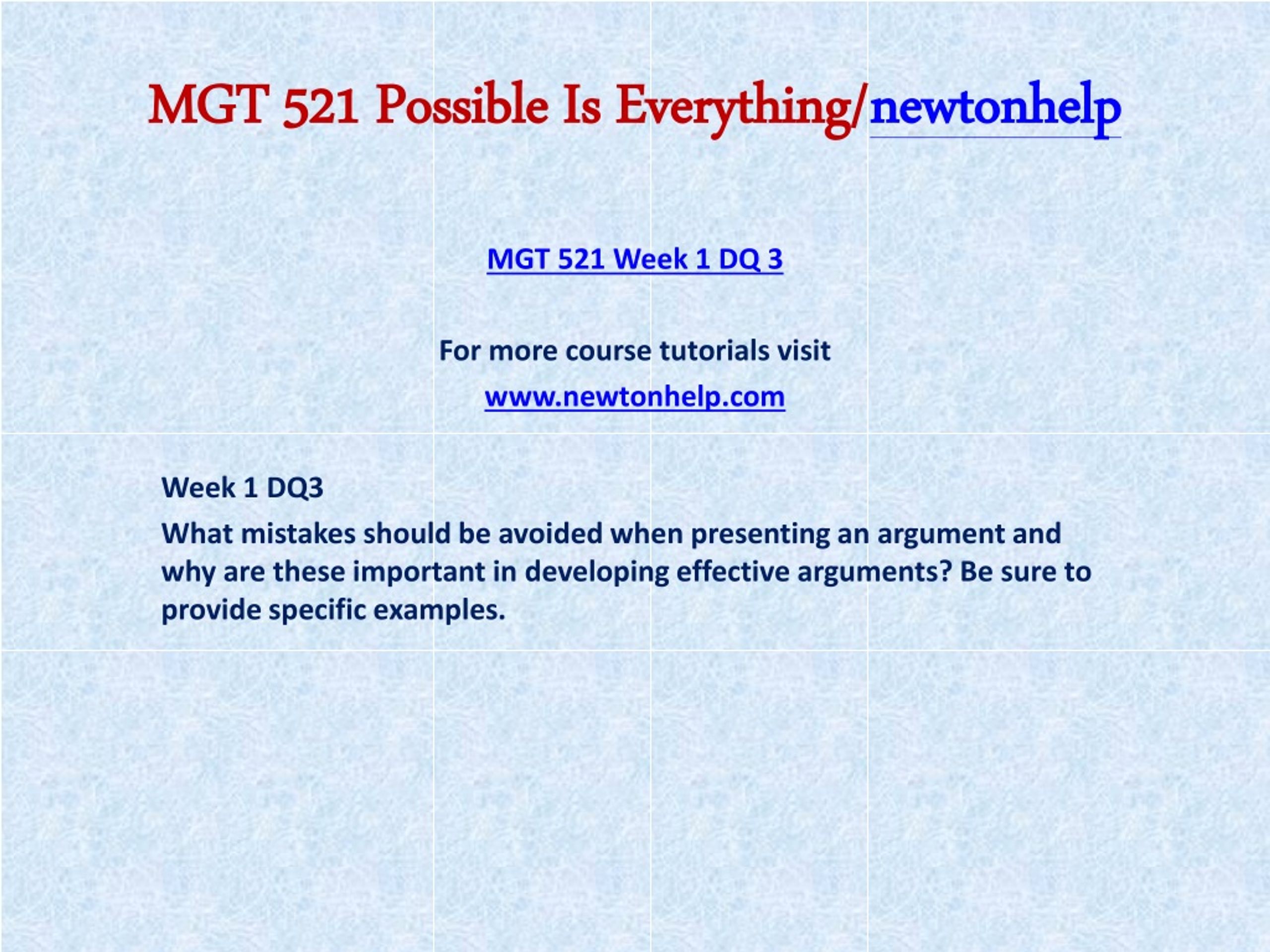 MGT 521 Possible Is Everything/newtonhelp

MGT 521 Week 1 DQ 3

For more course tutorials visit

www.newtonhelp.com

Week 1 DQ3

What mistakes should be avoided when presenting an argument and why are these important in developing effective arguments? Be sure to provide specific examples.